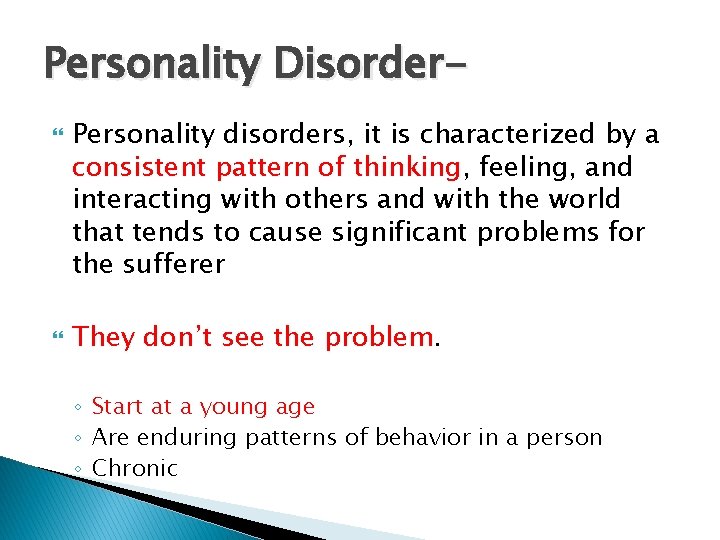 Personality Disorder-

Personality disorders, it is characterized by a consistent pattern of thinking, feeling, and interacting with others and with the world that tends to cause significant problems for the sufferer

They don't see the problem.

◦ Start at a young age
◦ Are enduring patterns of behavior in a person
◦ Chronic